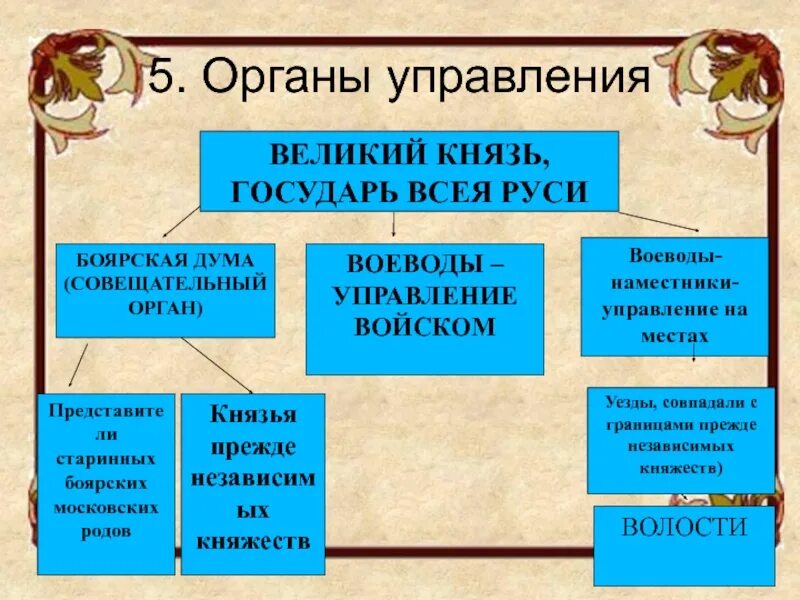 5. Органы управления

ВЕЛИКИЙ КНЯЗЬ, ГОСУДАРЬ ВСЕЯ РУСИ

БОЯРСКАЯ ДУМА (СОВЕЩАТЕЛЬНЫЙ ОРГАН)

ВОЕВОДЫ – УПРАВЛЕНИЕ ВОЙСКОМ

Воеводы-наместники-управление на местах

Представители старинных боярских московских родов

Князья прежде независимых княжеств

Уезды, совпадали с границами прежде независимых княжеств)

ВОЛОСТИ